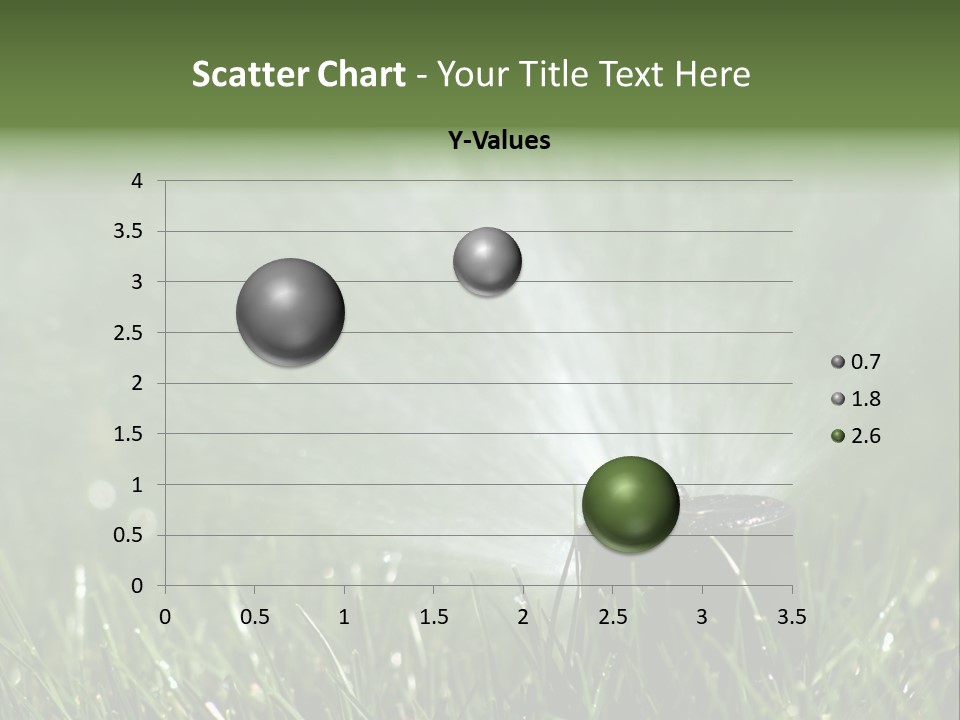 Scatter Chart - Your Title Text Here

Y-Values

4
3.5
3
2.5
2
1.5
1
0.5
0

0 0.5 1 1.5 2 2.5 3 3.5

0.7
1.8
2.6